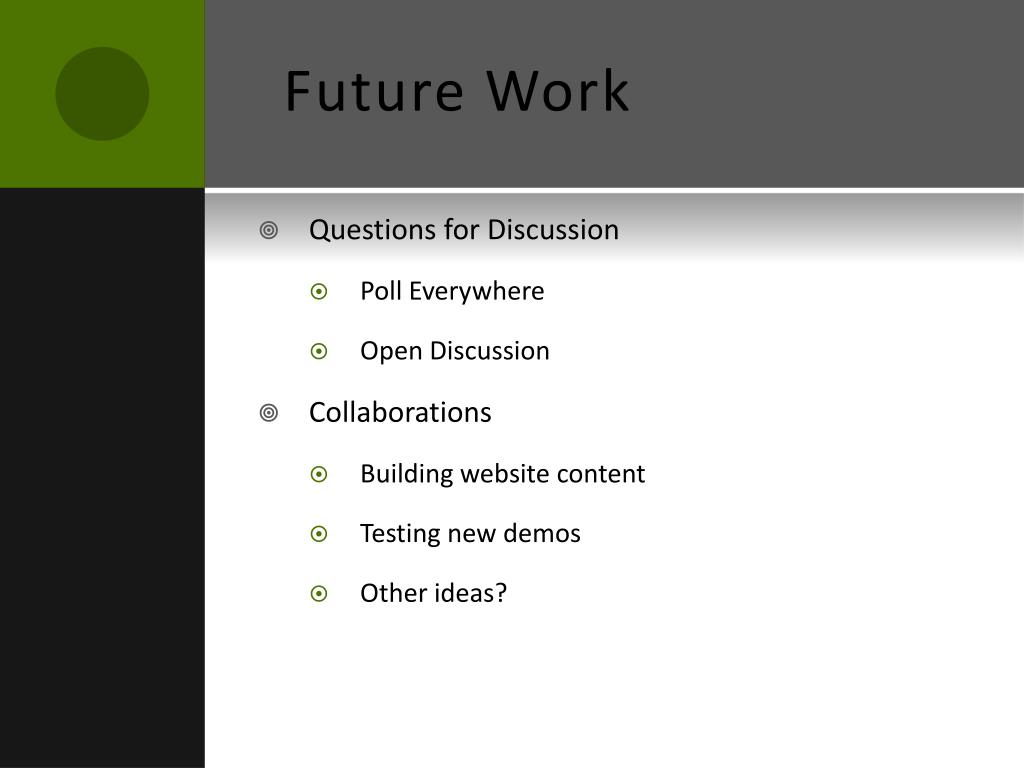 Future Work

Questions for Discussion

Poll Everywhere

Open Discussion

Collaborations

Building website content

Testing new demos

Other ideas?